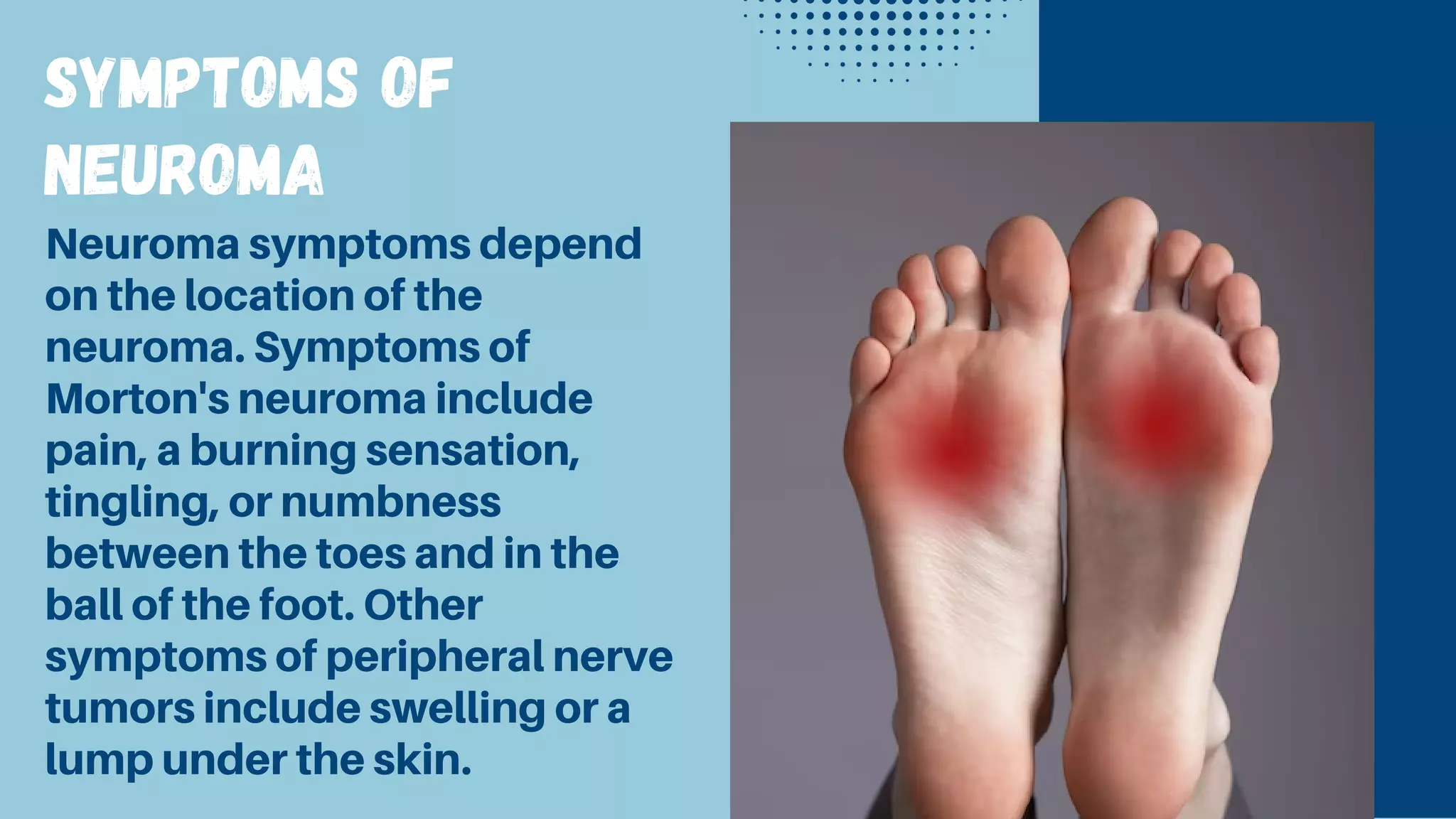 SYMPTOMS OF NEUROMA

Neuroma symptoms depend on the location of the neuroma. Symptoms of Morton's neuroma include pain, a burning sensation, tingling, or numbness between the toes and in the ball of the foot. Other symptoms of peripheral nerve tumors include swelling or a lump under the skin.